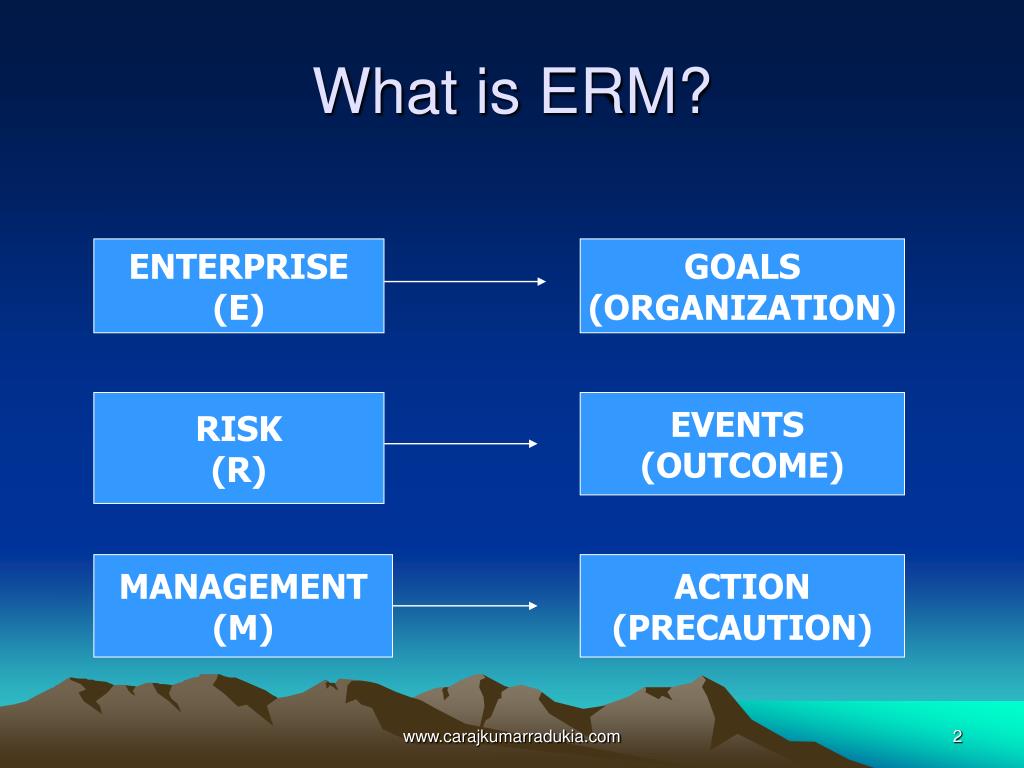 What is ERM?

ENTERPRISE (E)

GOALS (ORGANIZATION)

RISK (R)

EVENTS (OUTCOME)

MANAGEMENT (M)

ACTION (PRECAUTION)

www.carajkumarradukia.com

2